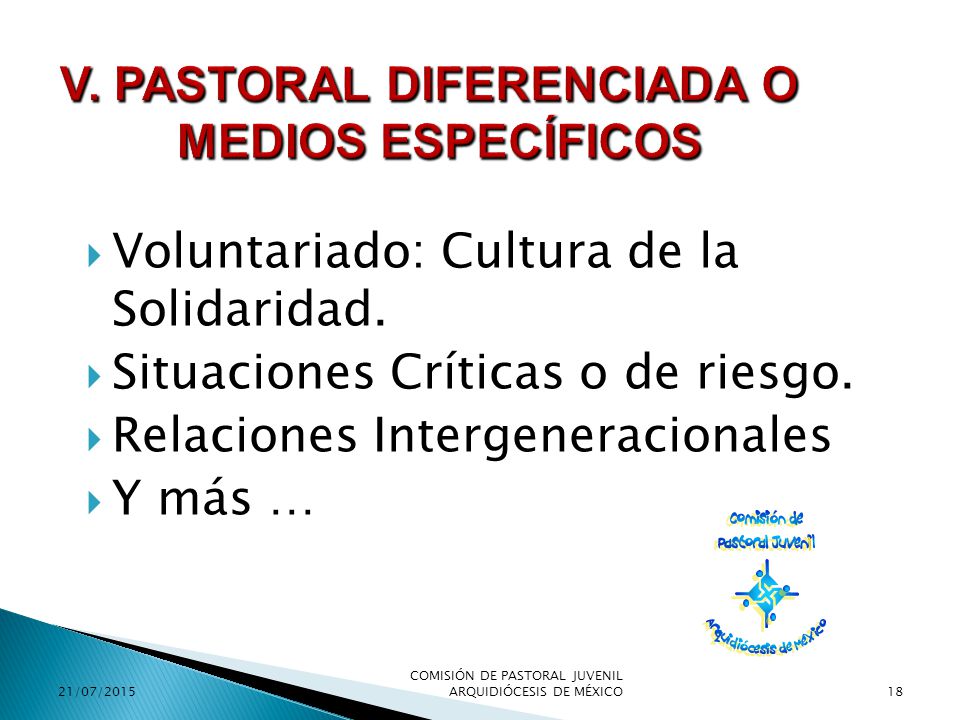 V. PASTORAL DIFERENCIADA O MEDIOS ESPECÍFICOS

Voluntariado: Cultura de la Solidaridad.
Situaciones Críticas o de riesgo.
Relaciones Intergeneracionales
Y más …

Comisión de Pastoral Juvenil
Arquidiócesis de México

21/07/2015
COMISIÓN DE PASTORAL JUVENIL
ARQUIDIÓCESIS DE MÉXICO
18